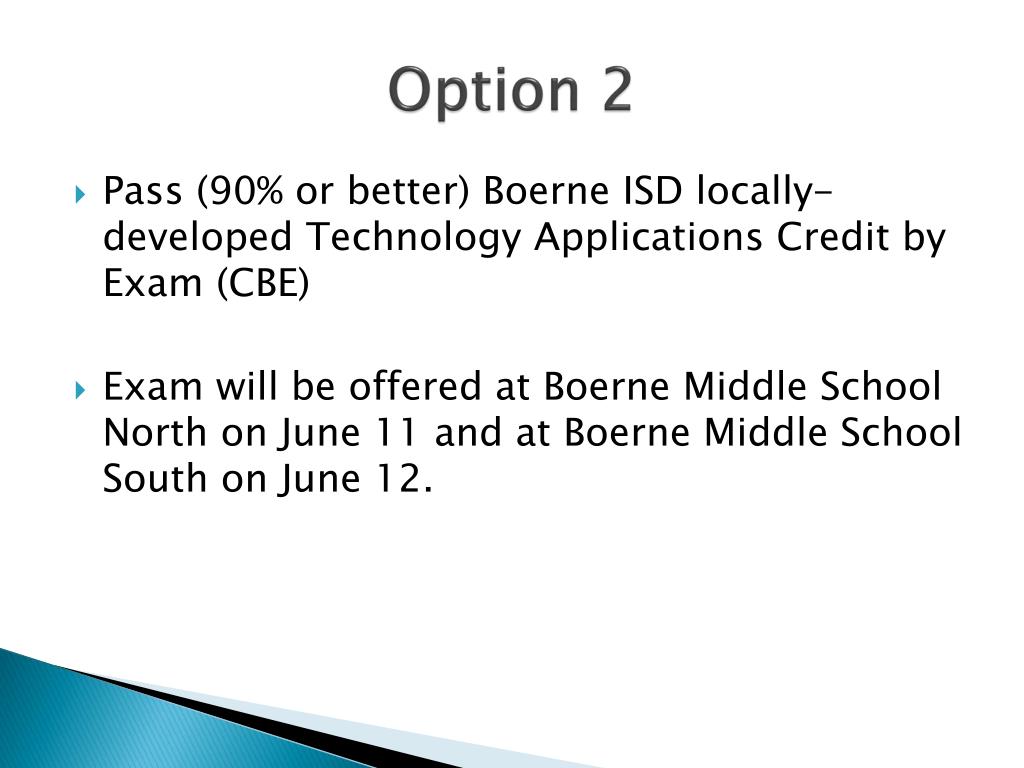 Option 2

Pass (90% or better) Boerne ISD locally-developed Technology Applications Credit by Exam (CBE)

Exam will be offered at Boerne Middle School North on June 11 and at Boerne Middle School South on June 12.